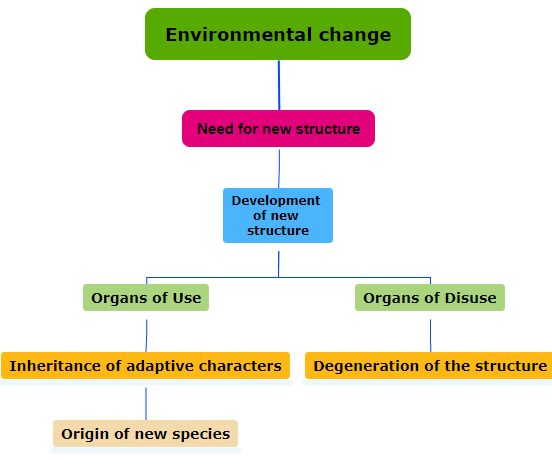 Environmental change

Need for new structure

Development of new structure

Organs of Use

Organs of Disuse

Inheritance of adaptive characters

Degeneration of the structure

Origin of new species